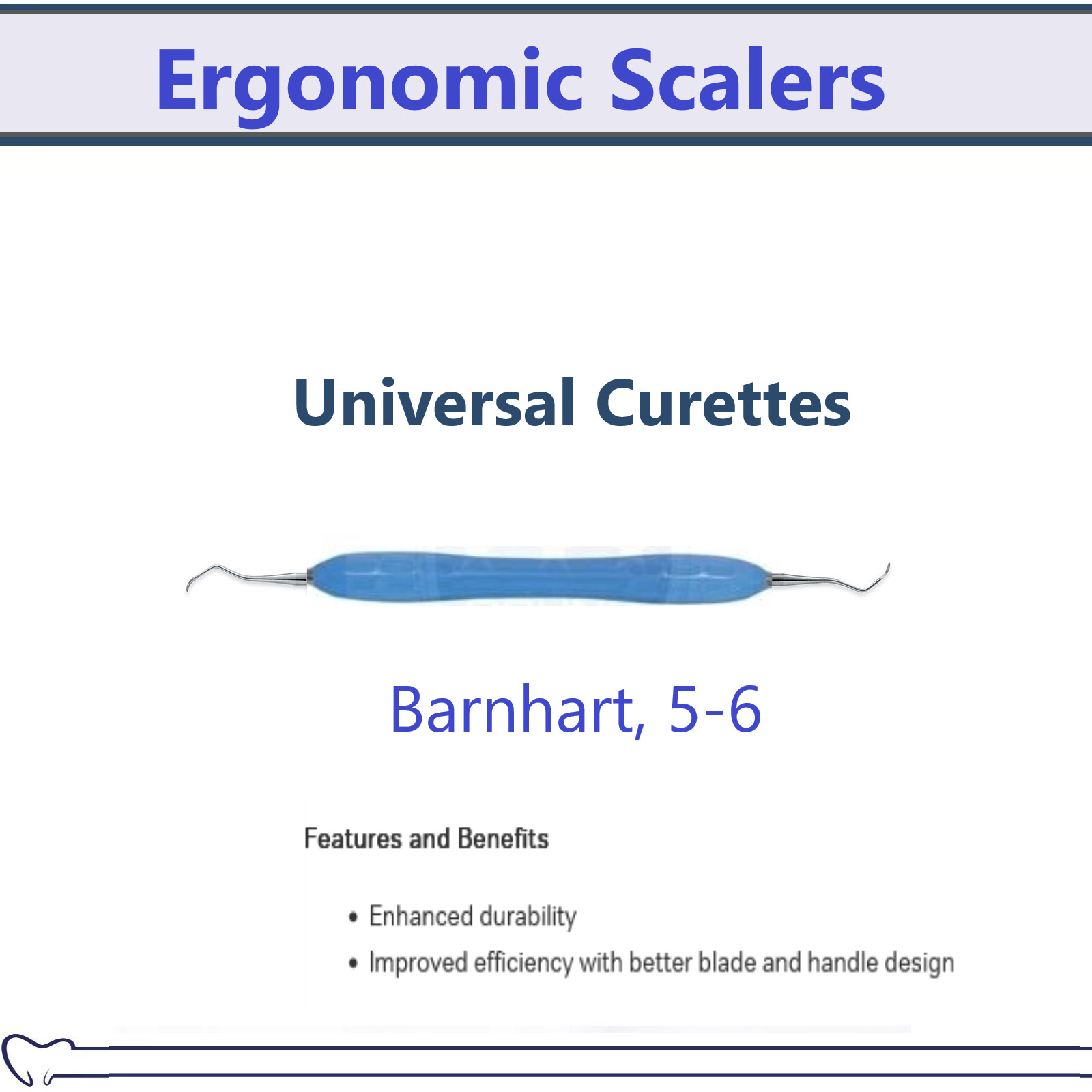 Ergonomic Scalers

Universal Curettes

Barnhart, 5-6

Features and Benefits

• Enhanced durability
• Improved efficiency with better blade and handle design